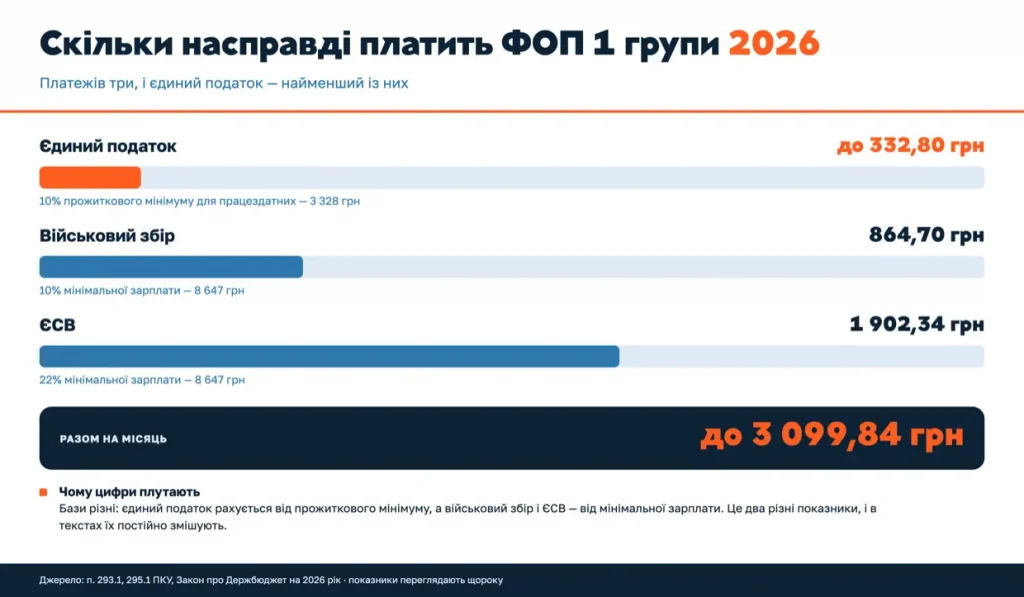 Скільки насправді платить ФОП 1 групи 2026

Платежів три, і єдиний податок — найменший із них

Єдиний податок

до 332,80 грн

10% прожиткового мінімуму для працездатних — 3 328 грн

Військовий збір

864,70 грн

10% мінімальної зарплати — 8 647 грн

ЄСВ

1 902,34 грн

22% мінімальної зарплати — 8 647 грн

РАЗОМ НА МІСЯЦЬ

до 3 099,84 грн

Чому цифри плутають

Бази різні: єдиний податок рахується від прожиткового мінімуму, а військовий збір і ЄСВ — від мінімальної зарплати. Це два різні показники, і в текстах їх постійно змішують.

Джерело: п. 293.1, 295.1 ПКУ, Закон про Держбюджет на 2026 рік · показники переглядають щороку